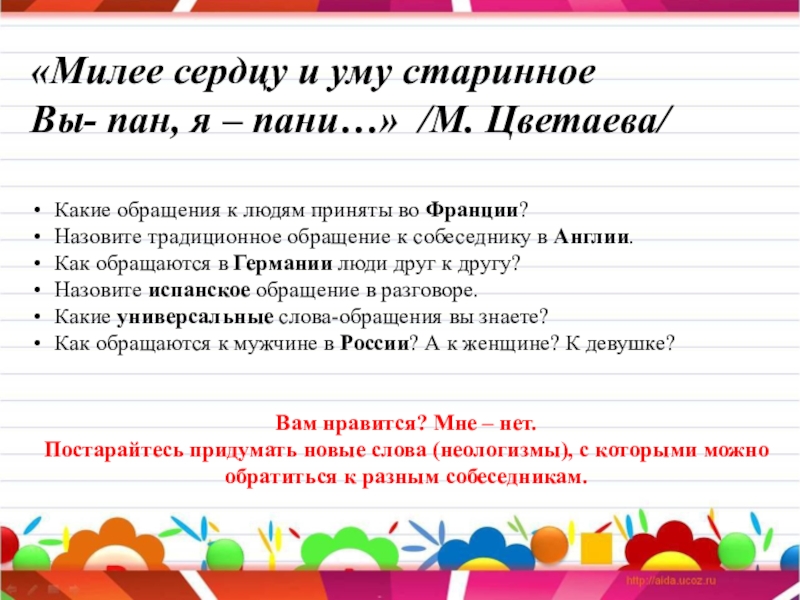 «Милее сердцу и уму старинное
Вы- пан, я – пани…» /М. Цветаева/

• Какие обращения к людям приняты во Франции?
• Назовите традиционное обращение к собеседнику в Англии.
• Как обращаются в Германии люди друг к другу?
• Назовите испанское обращение в разговоре.
• Какие универсальные слова-обращения вы знаете?
• Как обращаются к мужчине в России? А к женщине? К девушке?

Вам нравится? Мне – нет.
Постарайтесь придумать новые слова (неологизмы), с которыми можно обратиться к разным собеседникам.

http://aida.ucoz.ru